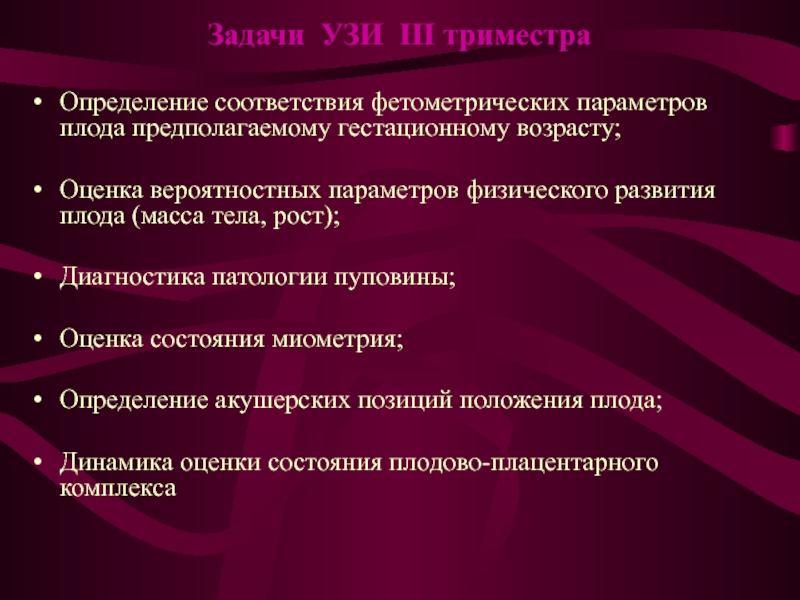 Задачи УЗИ III триместра

• Определение соответствия фетометрических параметров плода предполагаемому гестационному возрасту;

• Оценка вероятностных параметров физического развития плода (масса тела, рост);

• Диагностика патологии пуповины;

• Оценка состояния миометрия;

• Определение акушерских позиций положения плода;

• Динамика оценки состояния плодово-плацентарного комплекса